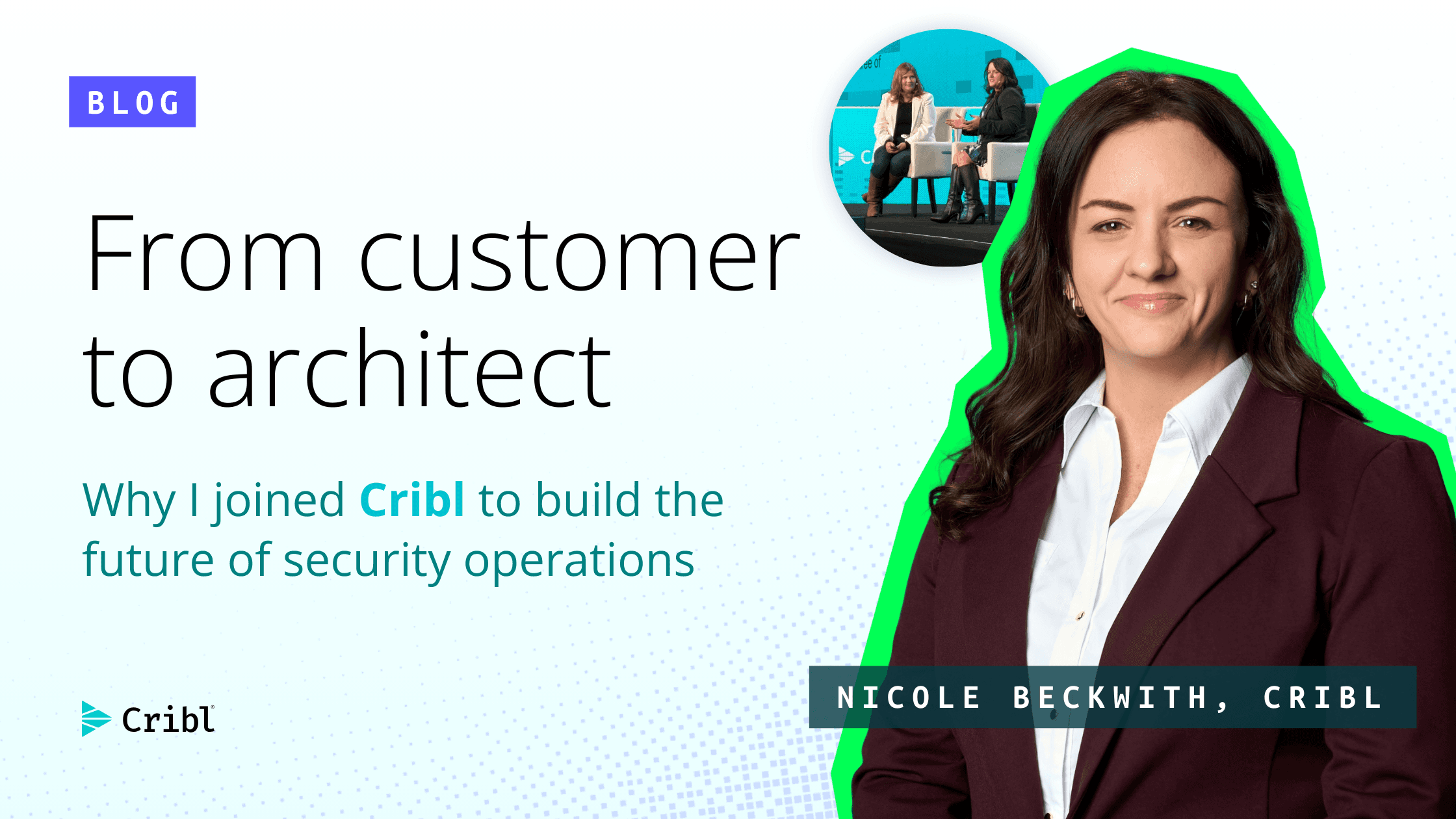 BLOG

From customer to architect

Why I joined Cribl to build the future of security operations

Cribl

NICOLE BECKWITH, CRIBL